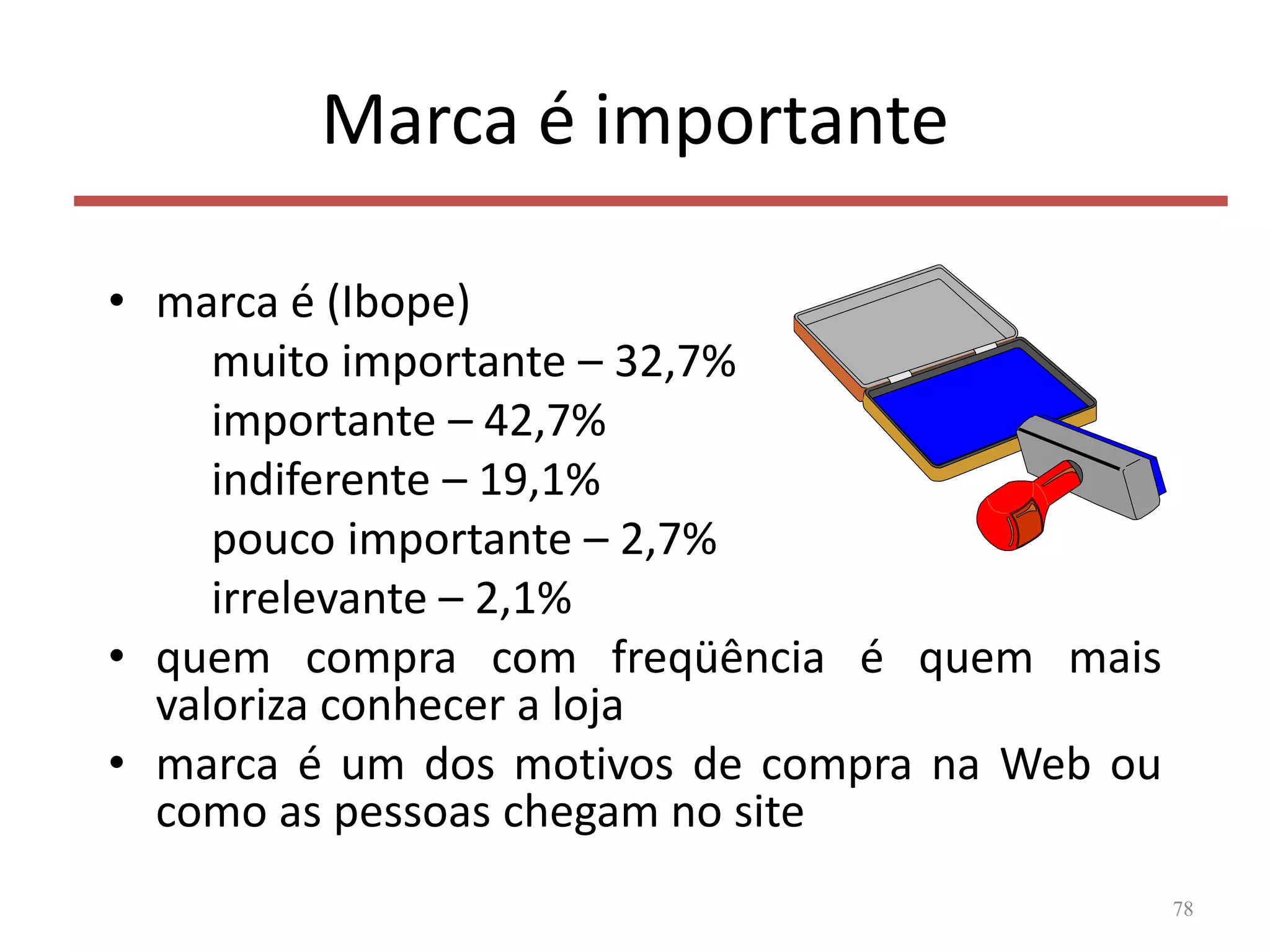 Marca é importante

• marca é (Ibope)
muito importante – 32,7%
importante – 42,7%
indiferente – 19,1%
pouco importante – 2,7%
irrelevante – 2,1%
• quem compra com freqüência é quem mais valoriza conhecer a loja
• marca é um dos motivos de compra na Web ou como as pessoas chegam no site

78